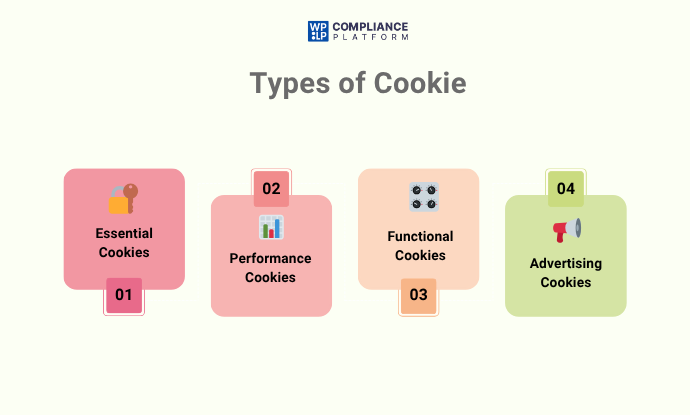 WP LP COMPLIANCE PLATFORM

Types of Cookie

Essential Cookies

01

02

Performance Cookies

Functional Cookies

03

04

Advertising Cookies